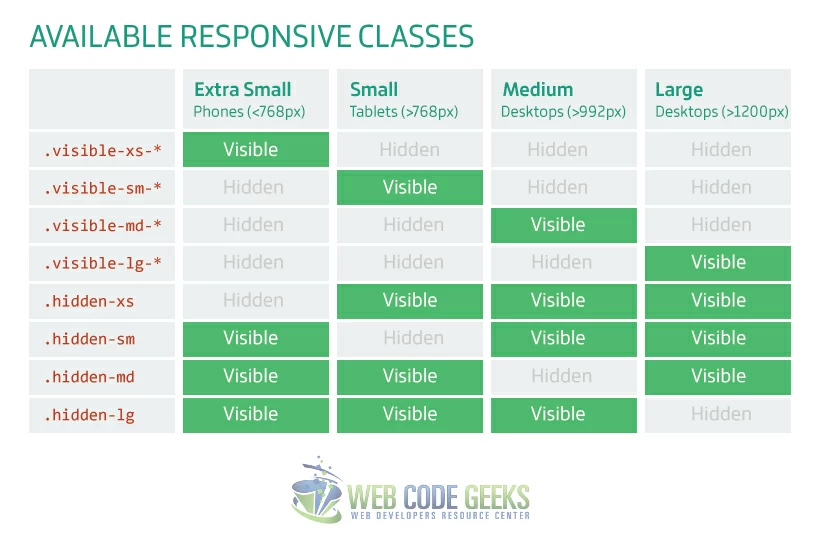 AVAILABLE RESPONSIVE CLASSES

| | Extra Small Phones (<768px) | Small Tablets (>768px) | Medium Desktops (>992px) | Large Desktops (>1200px) |
|---|---|---|---|---|
| .visible-xs-* | Visible | Hidden | Hidden | Hidden |
| .visible-sm-* | Hidden | Visible | Hidden | Hidden |
| .visible-md-* | Hidden | Hidden | Visible | Hidden |
| .visible-lg-* | Hidden | Hidden | Hidden | Visible |
| .hidden-xs | Hidden | Visible | Visible | Visible |
| .hidden-sm | Visible | Hidden | Visible | Visible |
| .hidden-md | Visible | Visible | Hidden | Visible |
| .hidden-lg | Visible | Visible | Visible | Hidden |

WEB CODE GEEKS
WEB DEVELOPERS RESOURCE CENTER